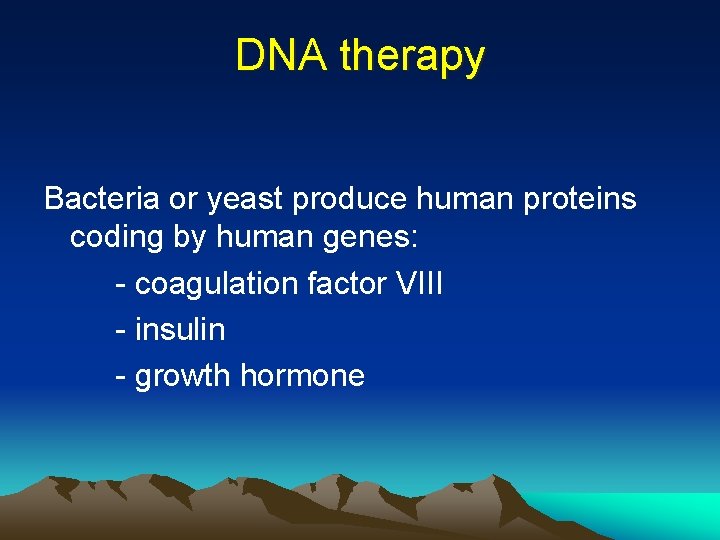 DNA therapy

Bacteria or yeast produce human proteins coding by human genes:

- coagulation factor VIII

- insulin

- growth hormone